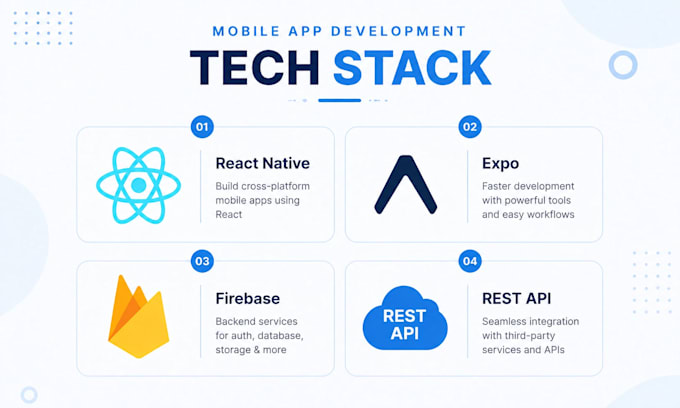 MOBILE APP DEVELOPMENT

TECH STACK

01

React Native

Build cross-platform mobile apps using React

02

Expo

Faster development with powerful tools and easy workflows

03

Firebase

Backend services for auth, database, storage & more

04

REST API

REST API

Seamless integration with third-party services and APIs